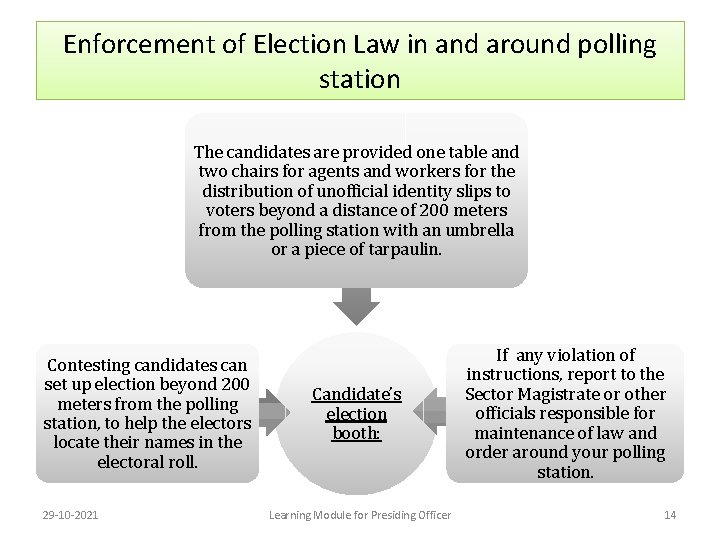 Enforcement of Election Law in and around polling station

The candidates are provided one table and two chairs for agents and workers for the distribution of unofficial identity slips to voters beyond a distance of 200 meters from the polling station with an umbrella or a piece of tarpaulin.

Contesting candidates can set up election beyond 200 meters from the polling station, to help the electors locate their names in the electoral roll.

Candidate's election booth:

If any violation of instructions, report to the Sector Magistrate or other officials responsible for maintenance of law and order around your polling station.

29-10-2021

Learning Module for Presiding Officer

14